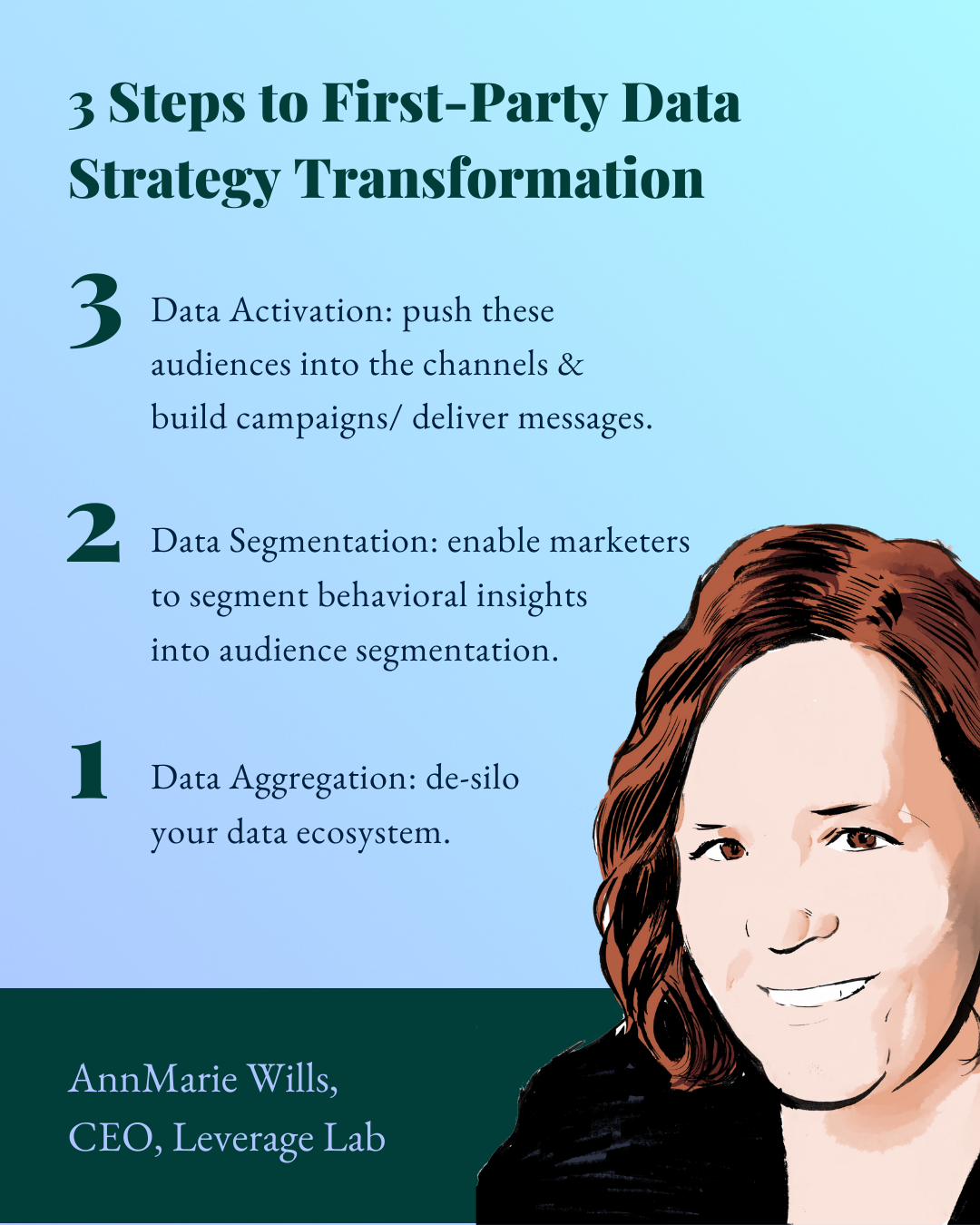 3 Steps to First-Party Data Strategy Transformation

3 Data Activation: push these audiences into the channels & build campaigns/ deliver messages.

2 Data Segmentation: enable marketers to segment behavioral insights into audience segmentation.

1 Data Aggregation: de-silo your data ecosystem.

AnnMarie Wills,
CEO, Leverage Lab